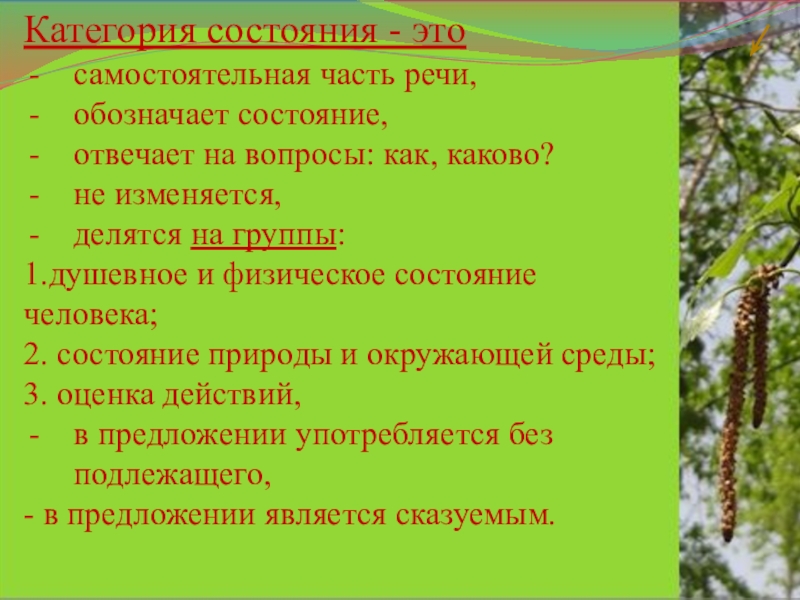 Категория состояния - это
- самостоятельная часть речи,
- обозначает состояние,
- отвечает на вопросы: как, каково?
- не изменяется,
- делятся на группы:
1.душевное и физическое состояние человека;
2. состояние природы и окружающей среды;
3. оценка действий,
- в предложении употребляется без подлежащего,
- в предложении является сказуемым.